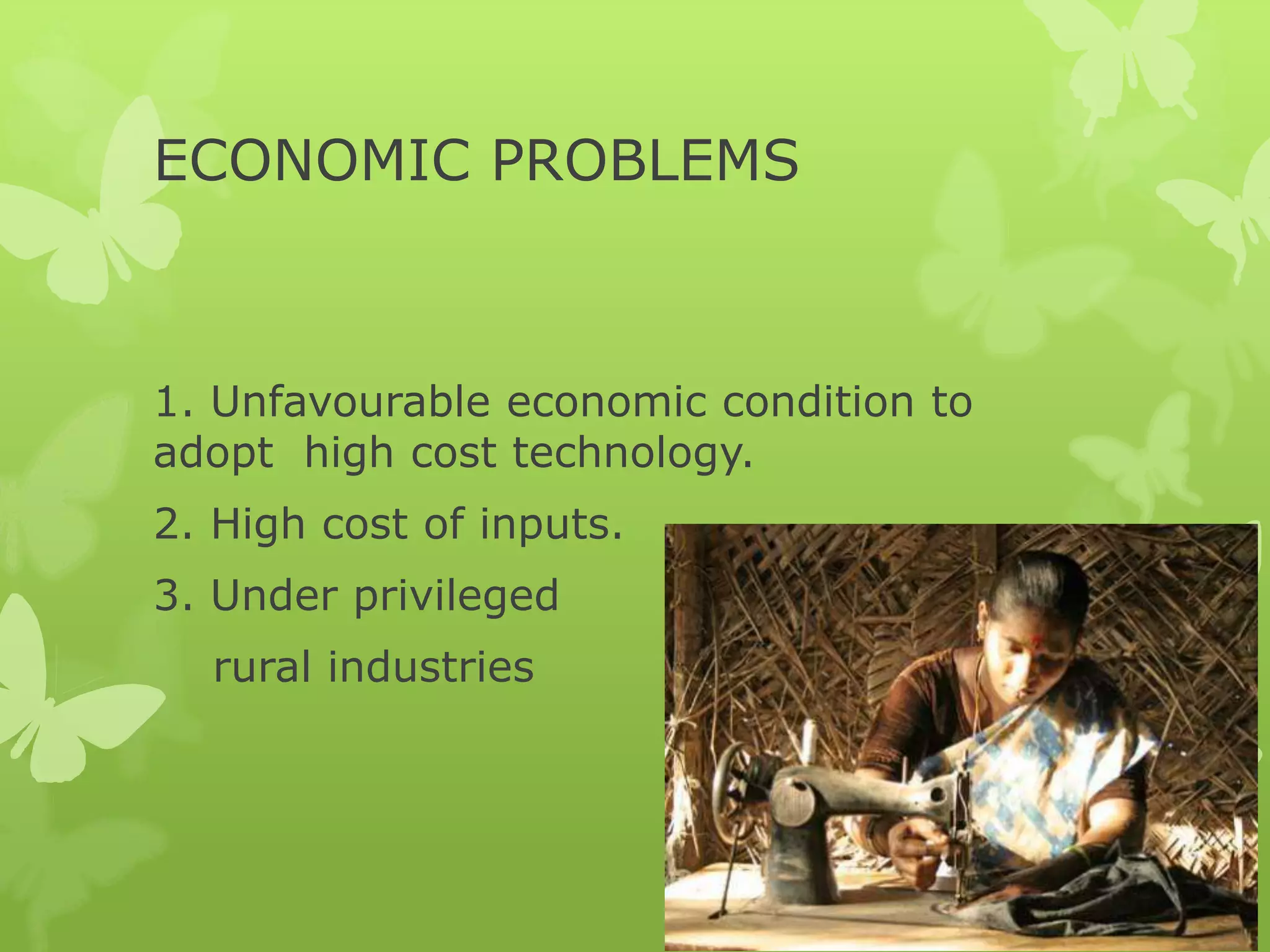 ECONOMIC PROBLEMS

1. Unfavourable economic condition to adopt high cost technology.

2. High cost of inputs.

3. Under privileged rural industries